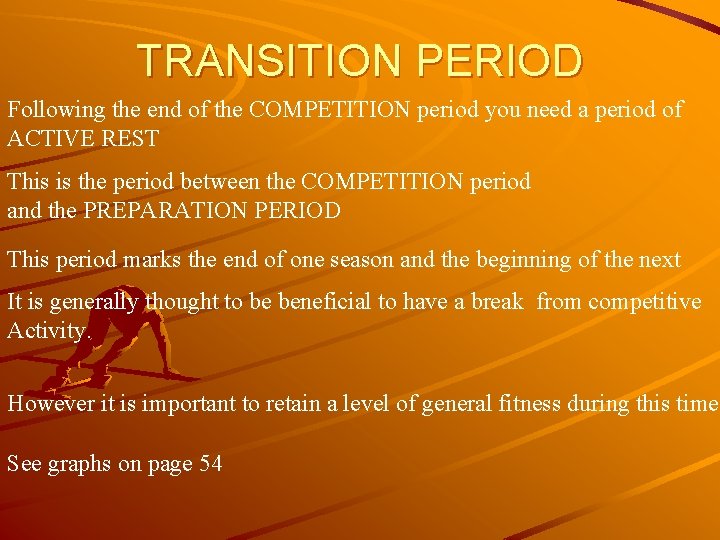 TRANSITION PERIOD

Following the end of the COMPETITION period you need a period of ACTIVE REST

This is the period between the COMPETITION period and the PREPARATION PERIOD

This period marks the end of one season and the beginning of the next

It is generally thought to be beneficial to have a break from competitive Activity.

However it is important to retain a level of general fitness during this time

See graphs on page 54